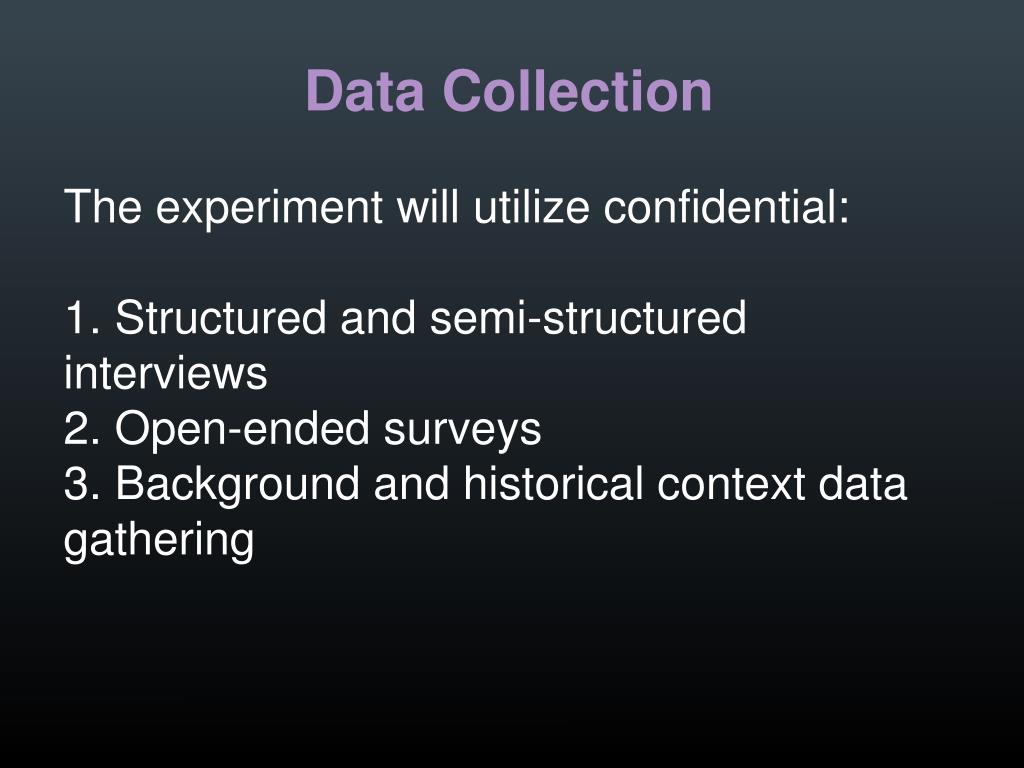 Data Collection

The experiment will utilize confidential:

1. Structured and semi-structured interviews
2. Open-ended surveys
3. Background and historical context data gathering